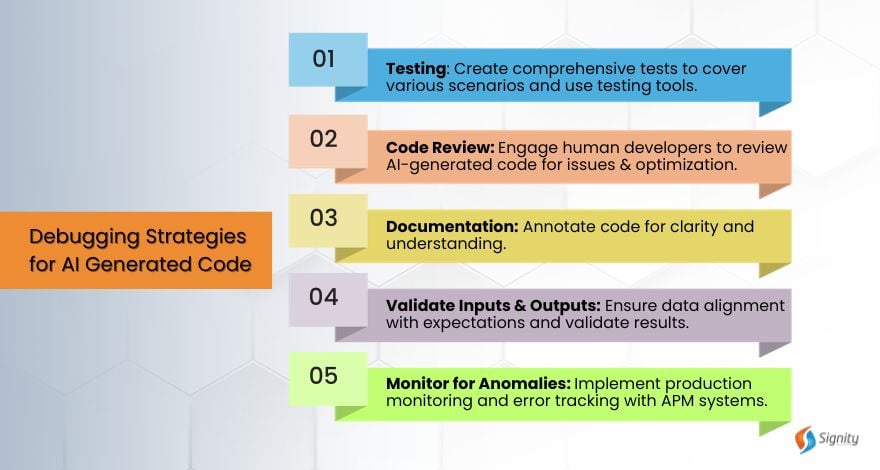 Debugging Strategies for AI Generated Code

01

Testing: Create comprehensive tests to cover various scenarios and use testing tools.

02

Code Review: Engage human developers to review AI-generated code for issues & optimization.

03

Documentation: Annotate code for clarity and understanding.

04

Validate Inputs & Outputs: Ensure data alignment with expectations and validate results.

05

Monitor for Anomalies: Implement production monitoring and error tracking with APM systems.

Signity